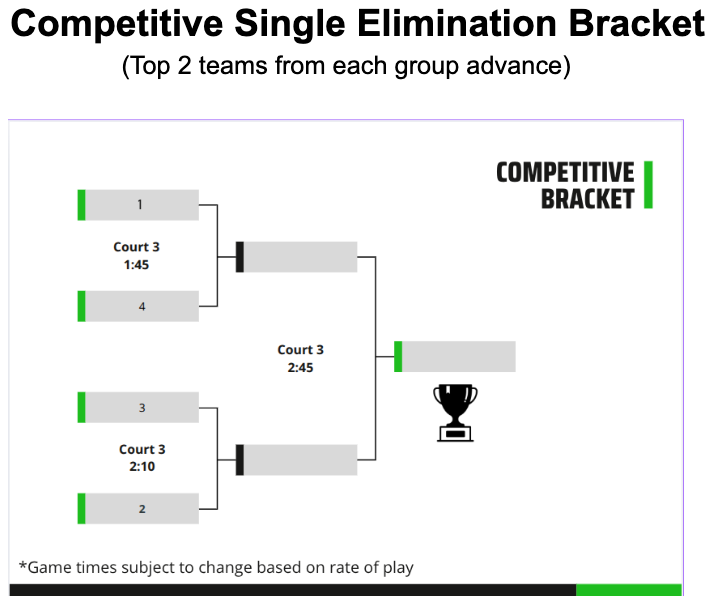 Competitive Single Elimination Bracket
(Top 2 teams from each group advance)

COMPETITIVE BRACKET

1

Court 3
1:45

4

Court 3
2:45

3

Court 3
2:10

2

*Game times subject to change based on rate of play